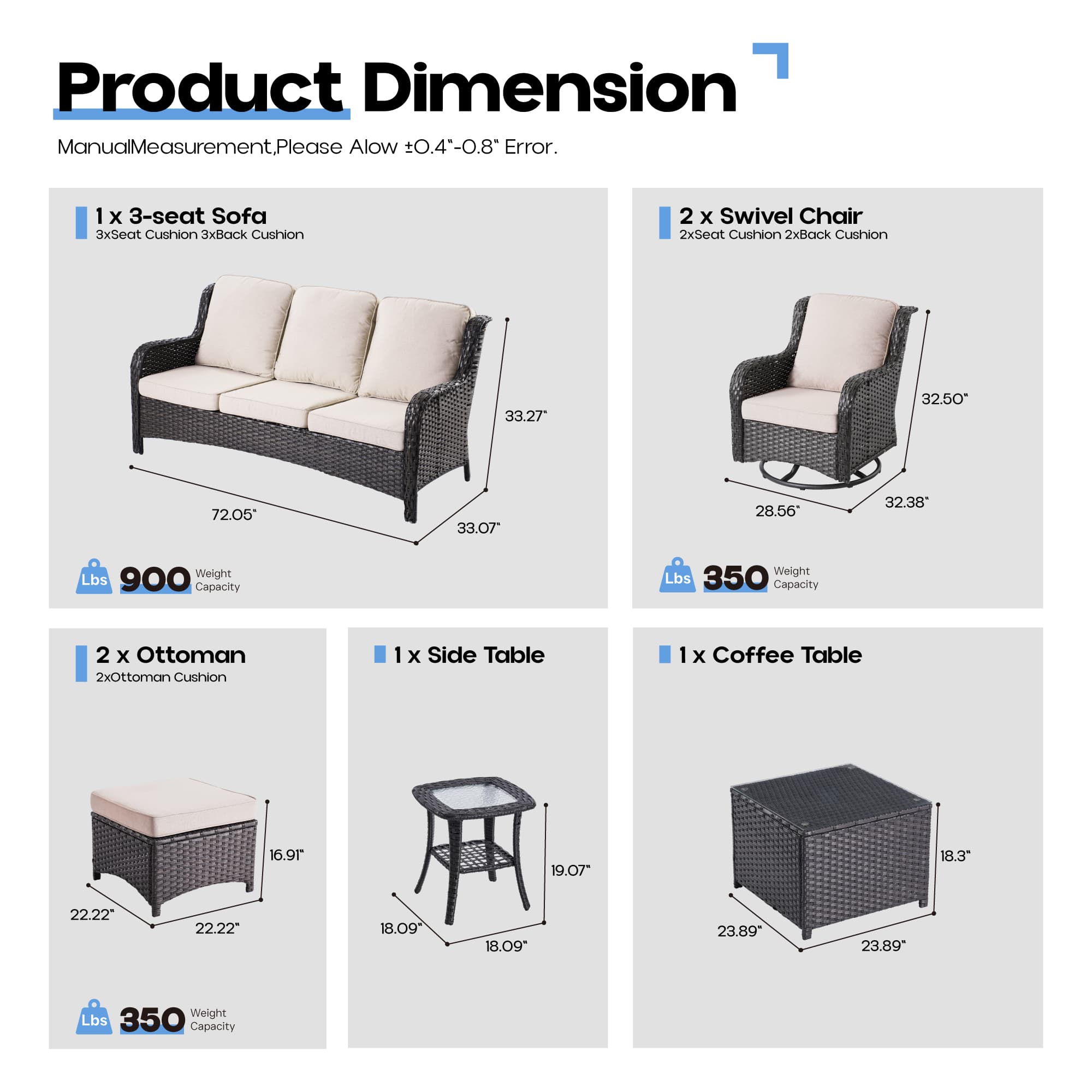 Product Dimension

ManualMeasurement,Please Alow ±0.4"-0.8" Error.

1 x 3-seat Sofa
3xSeat Cushion 3xBack Cushion

33.27"
72.05"
33.07"

Lbs 900 Weight Capacity

2 x Swivel Chair
2xSeat Cushion 2xBack Cushion

32.50"
28.56"
32.38"

Lbs 350 Weight Capacity

2 x Ottoman
2xOttoman Cushion

16.91"
22.22"
22.22"

Lbs 350 Weight Capacity

1 x Side Table

19.07"
18.09"
18.09"

1 x Coffee Table

18.3"
23.89"
23.89"